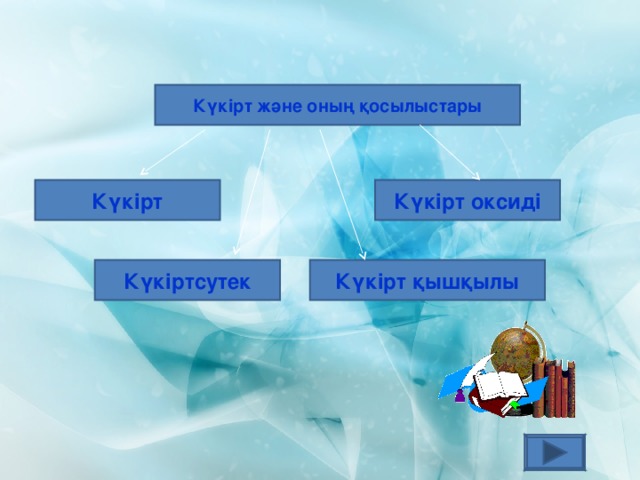 Күкірт және оның қосылыстары

Күкірт

Күкірт оксиді

Күкіртсутек

Күкірт қышқылы